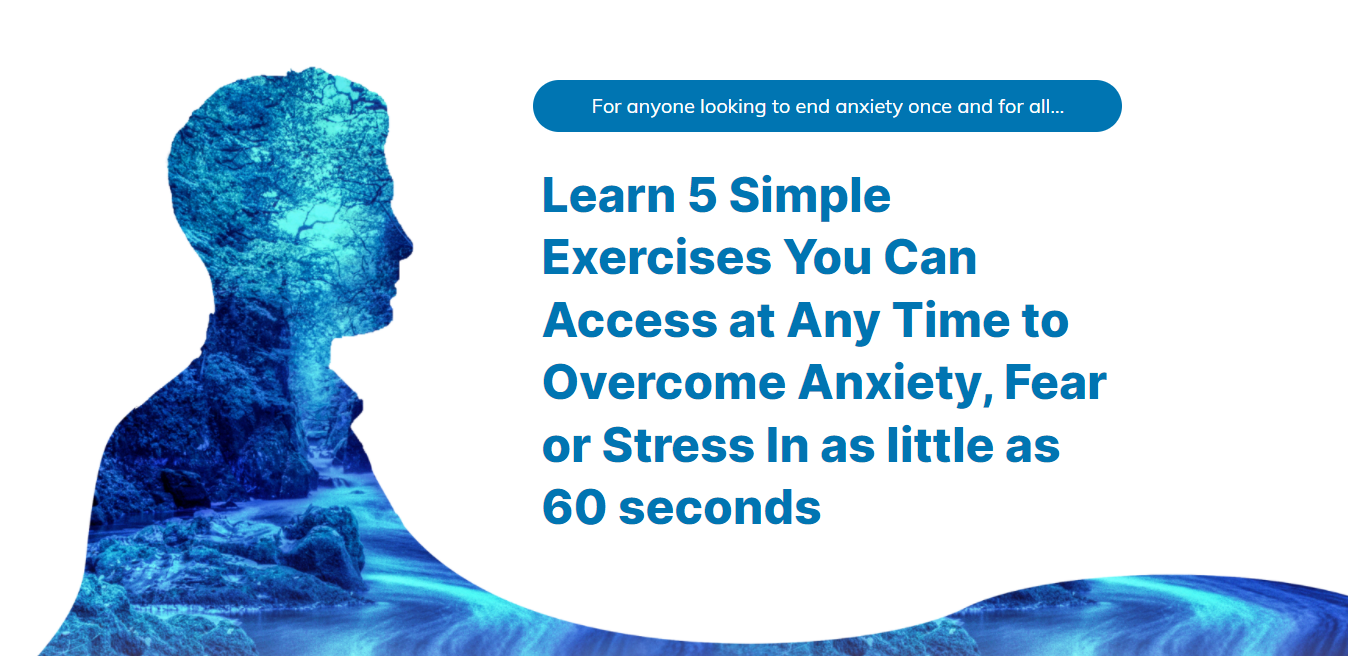 For anyone looking to end anxiety once and for all...

Learn 5 Simple Exercises You Can Access at Any Time to Overcome Anxiety, Fear or Stress In as little as 60 seconds